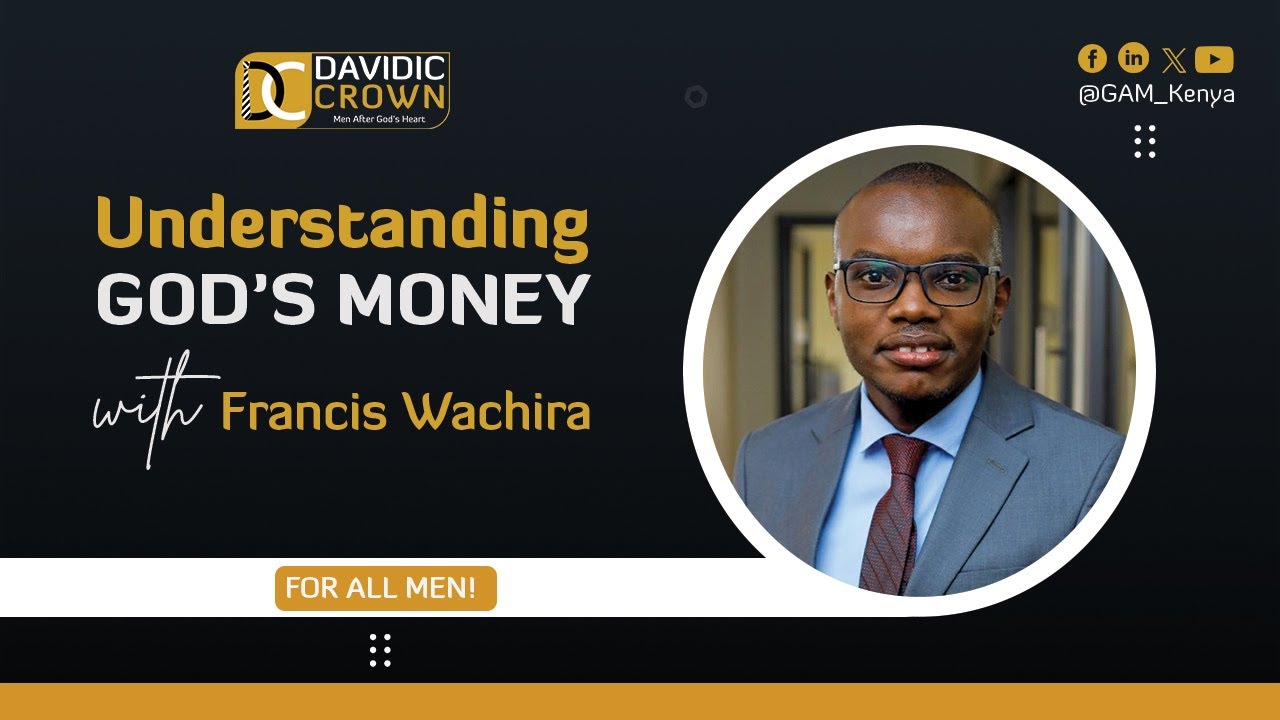 DC DAVIDIC CROWN
Men After God's Heart

@GAM_Kenya

Understanding
GOD'S MONEY
with Francis Wachira

FOR ALL MEN!